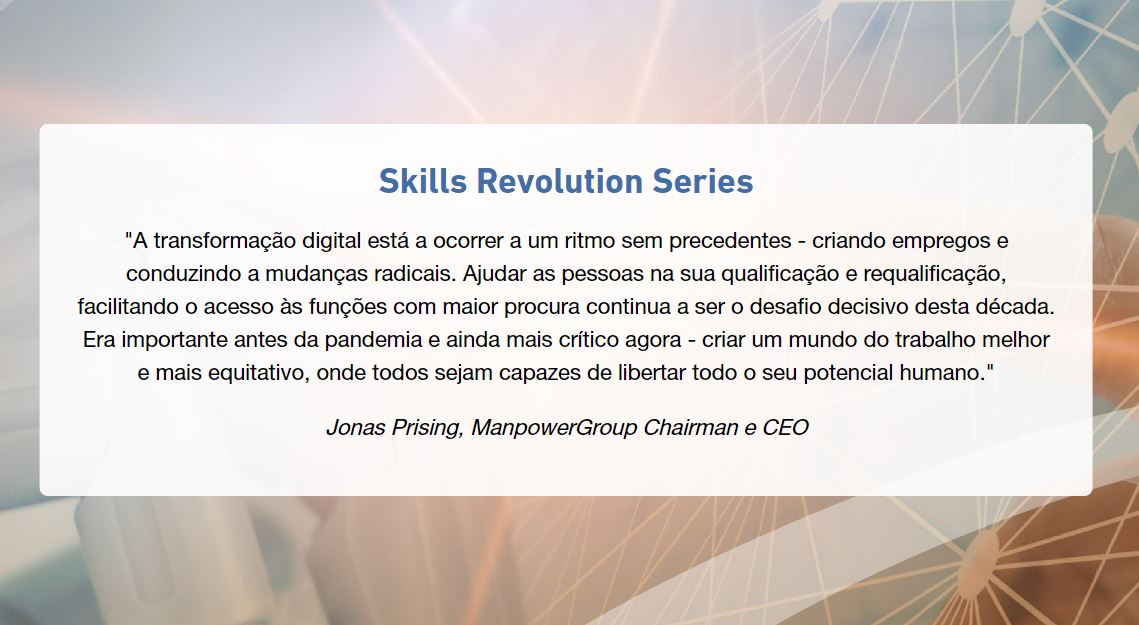 Skills Revolution Series

"A transformação digital está a ocorrer a um ritmo sem precedentes - criando empregos e conduzindo a mudanças radicais. Ajudar as pessoas na sua qualificação e requalificação, facilitando o acesso às funções com maior procura continua a ser o desafio decisivo desta década. Era importante antes da pandemia e ainda mais crítico agora - criar um mundo do trabalho melhor e mais equitativo, onde todos sejam capazes de libertar todo o seu potencial humano."

Jonas Prising, ManpowerGroup Chairman e CEO